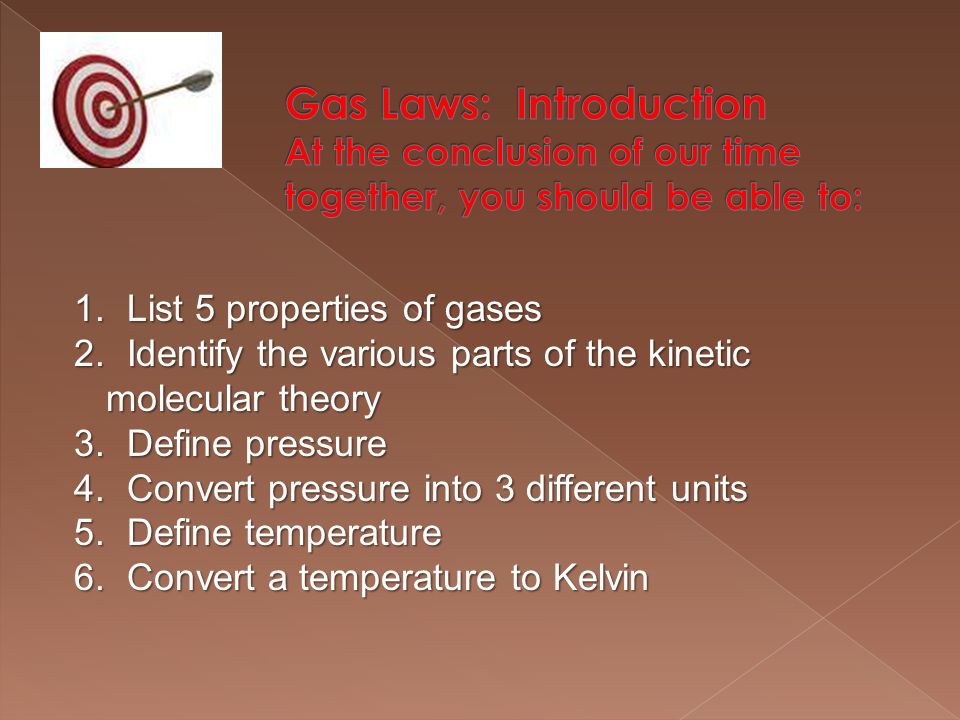 Gas Laws: Introduction
At the conclusion of our time together, you should be able to:

1. List 5 properties of gases
2. Identify the various parts of the kinetic molecular theory
3. Define pressure
4. Convert pressure into 3 different units
5. Define temperature
6. Convert a temperature to Kelvin